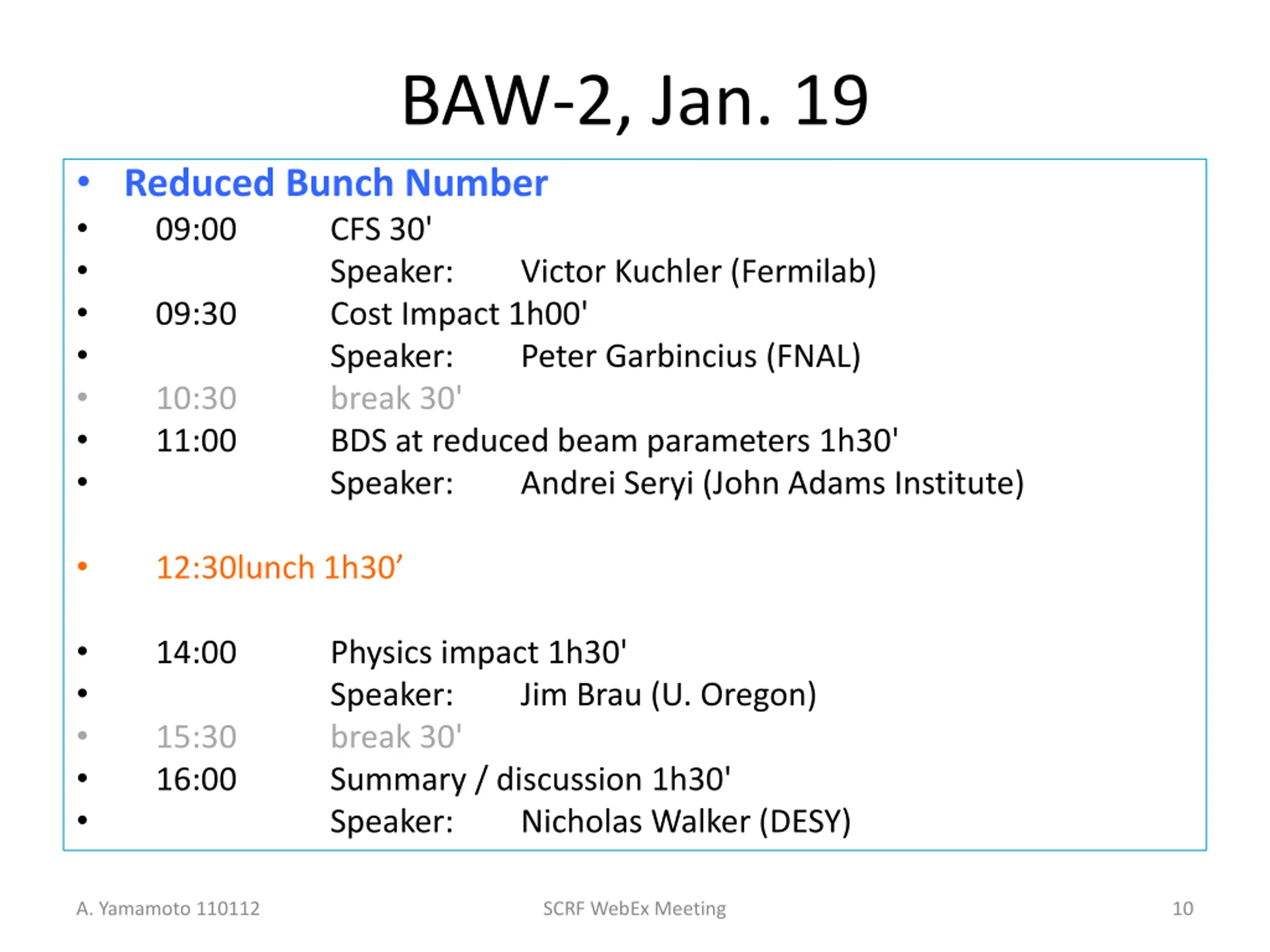 BAW-2, Jan. 19

• Reduced Bunch Number
• 09:00 CFS 30'
• Speaker: Victor Kuchler (Fermilab)
• 09:30 Cost Impact 1h00'
• Speaker: Peter Garbincius (FNAL)
• 10:30 break 30'
• 11:00 BDS at reduced beam parameters 1h30'
• Speaker: Andrei Seryi (John Adams Institute)

• 12:30lunch 1h30’

• 14:00 Physics impact 1h30'
• Speaker: Jim Brau (U. Oregon)
• 15:30 break 30'
• 16:00 Summary / discussion 1h30'
• Speaker: Nicholas Walker (DESY)

A. Yamamoto 110112 SCRF WebEx Meeting 10